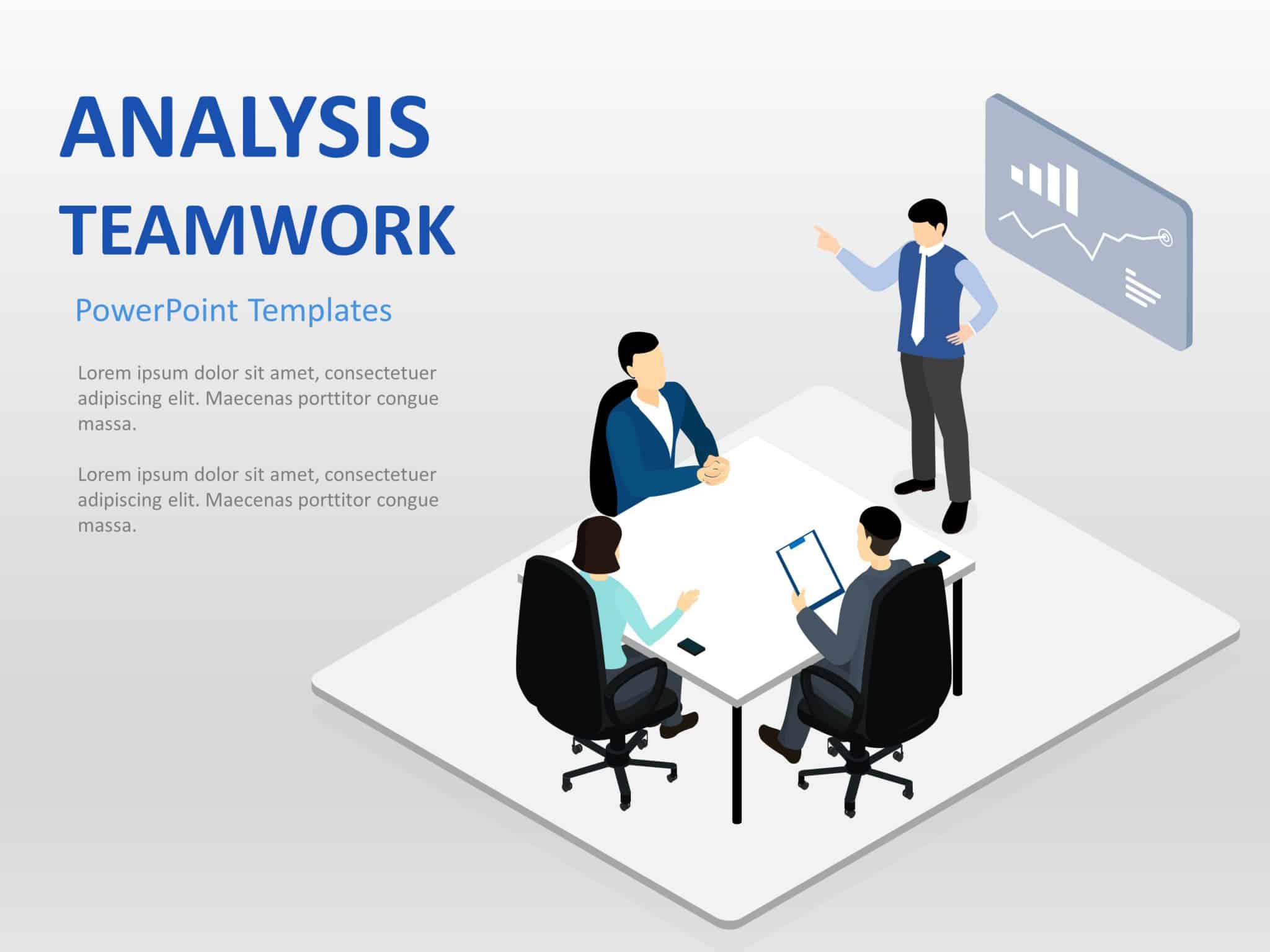 ANALYSIS
TEAMWORK

PowerPoint Templates

Lorem ipsum dolor sit amet, consectetuer adipiscing elit. Maecenas porttitor congue massa.

Lorem ipsum dolor sit amet, consectetuer adipiscing elit. Maecenas porttitor congue massa.